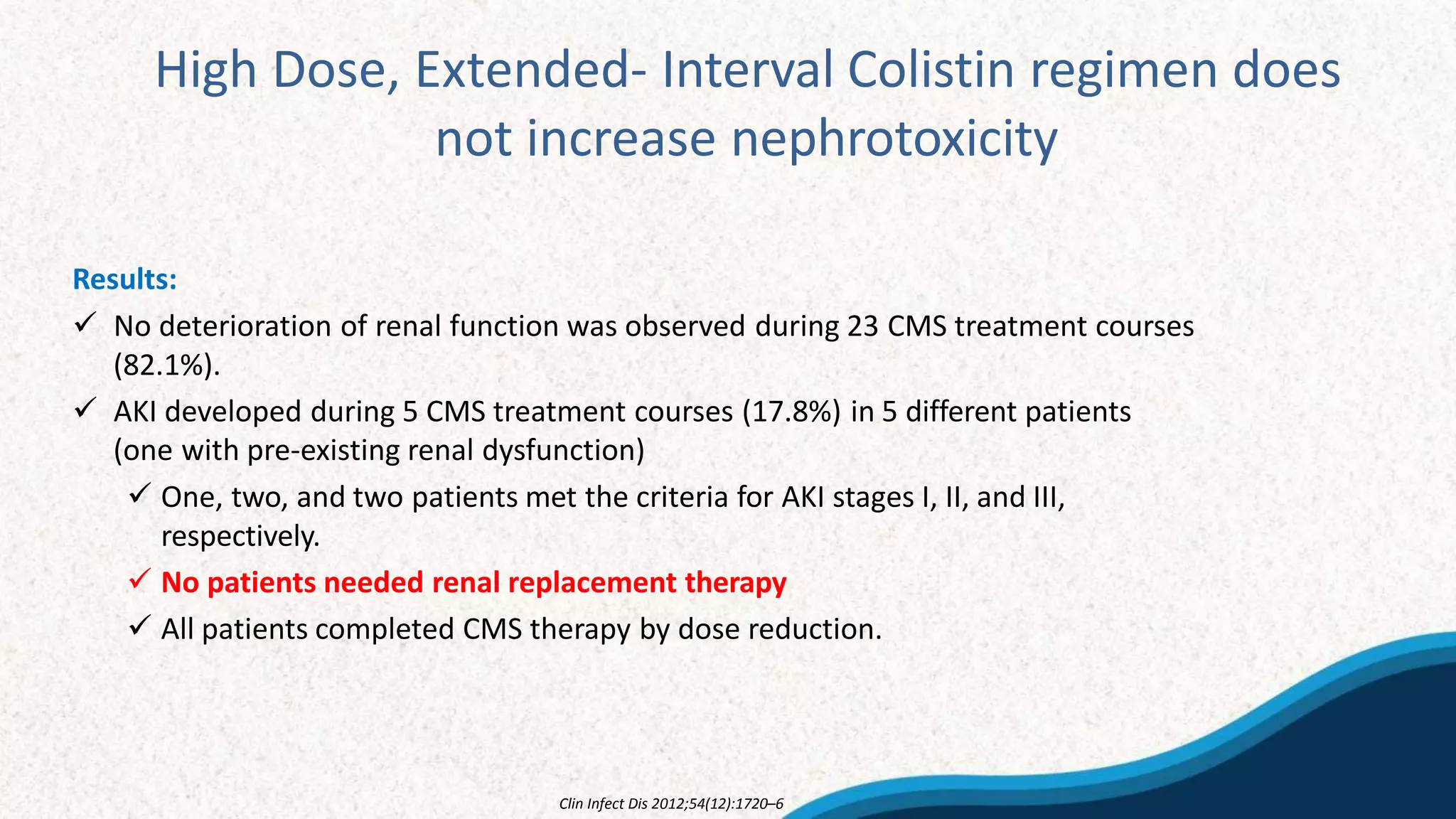 High Dose, Extended- Interval Colistin regimen does not increase nephrotoxicity

Results:

✓ No deterioration of renal function was observed during 23 CMS treatment courses (82.1%).

✓ AKI developed during 5 CMS treatment courses (17.8%) in 5 different patients (one with pre-existing renal dysfunction)

✓ One, two, and two patients met the criteria for AKI stages I, II, and III, respectively.

✓ No patients needed renal replacement therapy

✓ All patients completed CMS therapy by dose reduction.

Clin Infect Dis 2012;54(12):1720–6